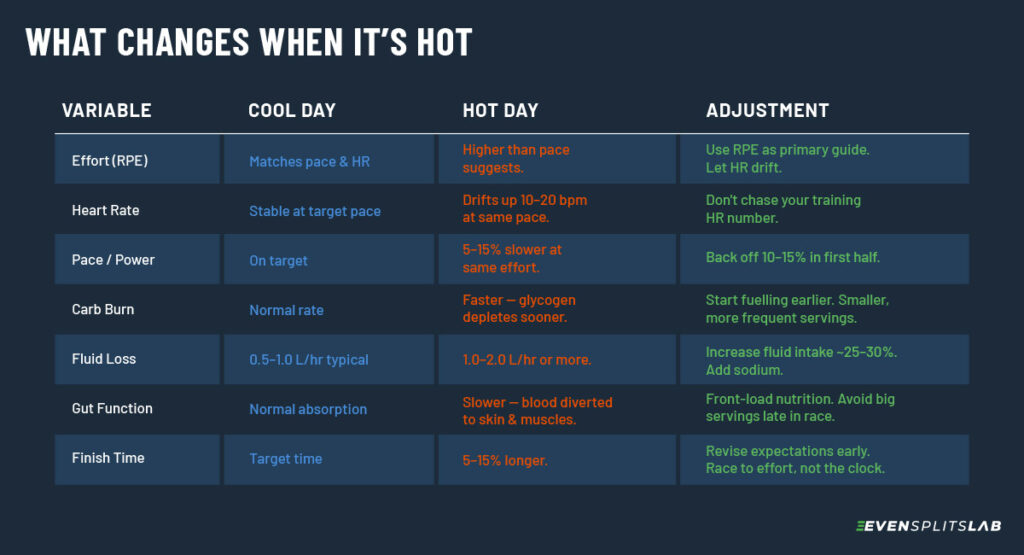 WHAT CHANGES WHEN IT'S HOT

| VARIABLE | COOL DAY | HOT DAY | ADJUSTMENT |
|---|---|---|---|
| Effort (RPE) | Matches pace & HR | Higher than pace suggests. | Use RPE as primary guide. Let HR drift. |
| Heart Rate | Stable at target pace | Drifts up 10–20 bpm at same pace. | Don't chase your training HR number. |
| Pace / Power | On target | 5–15% slower at same effort. | Back off 10–15% in first half. |
| Carb Burn | Normal rate | Faster — glycogen depletes sooner. | Start fuelling earlier. Smaller, more frequent servings. |
| Fluid Loss | 0.5–1.0 L/hr typical | 1.0–2.0 L/hr or more. | Increase fluid intake ~25–30%. Add sodium. |
| Gut Function | Normal absorption | Slower — blood diverted to skin & muscles. | Front-load nutrition. Avoid big servings late in race. |
| Finish Time | Target time | 5–15% longer. | Revise expectations early. Race to effort, not the clock. |

EVENSPLITSLAB